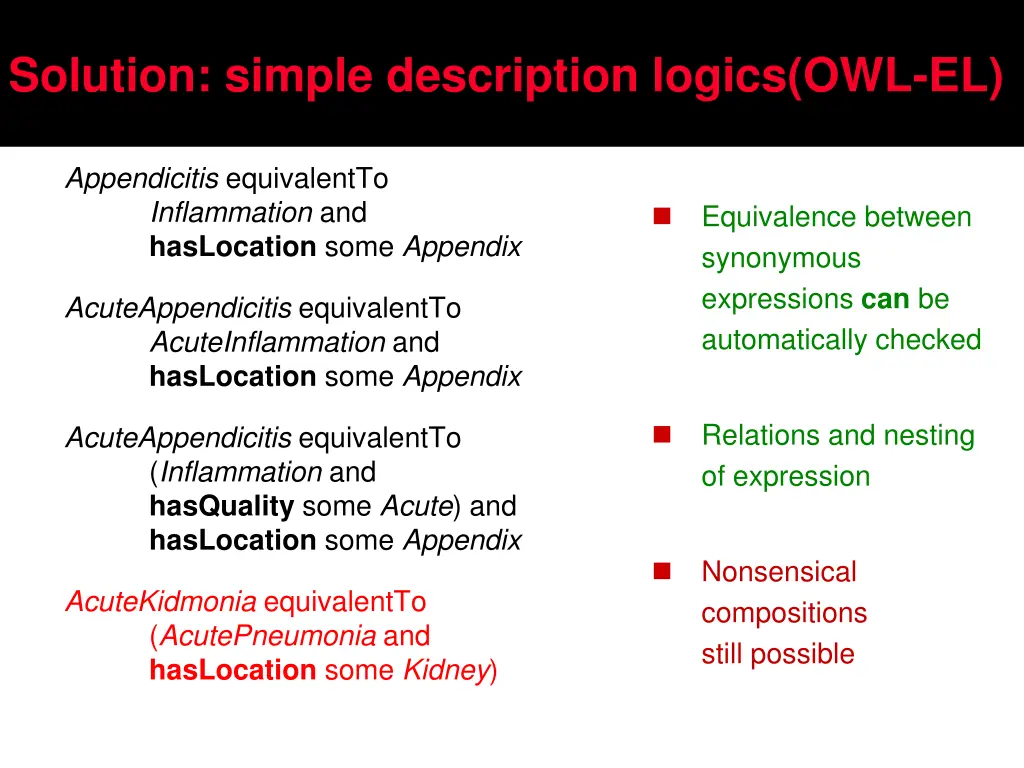 Solution: simple description logics(OWL-EL)

Appendicitis equivalentTo
Inflammation and
hasLocation some Appendix

AcuteAppendicitis equivalentTo
AcuteInflammation and
hasLocation some Appendix

AcuteAppendicitis equivalentTo
(Inflammation and
hasQuality some Acute) and
hasLocation some Appendix

AcuteKidmonia equivalentTo
(AcutePneumonia and
hasLocation some Kidney)

Equivalence between synonymous expressions can be automatically checked

Relations and nesting of expression

Nonsensical compositions still possible